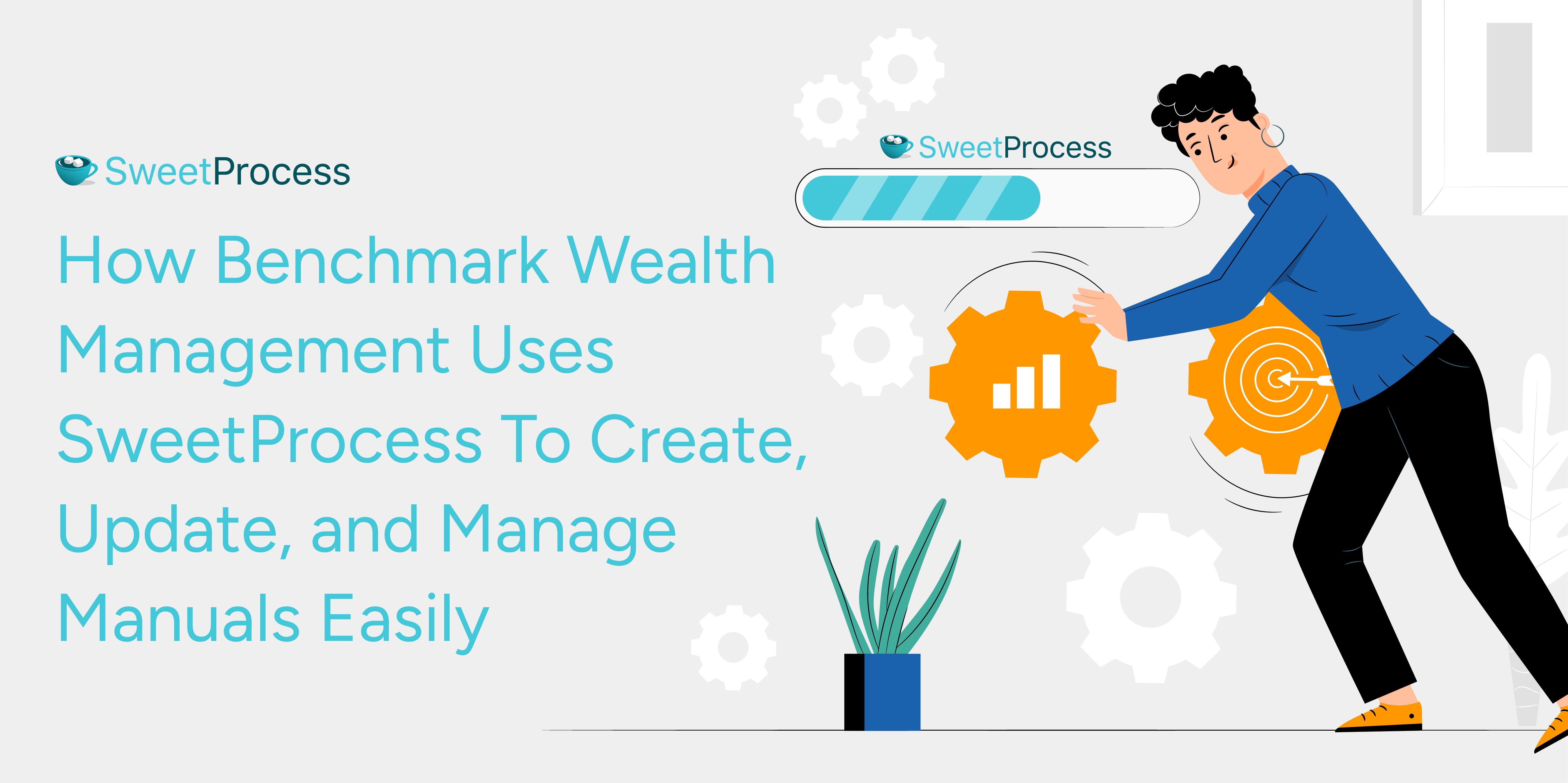 SweetProcess

How Benchmark Wealth Management Uses SweetProcess To Create, Update, and Manage Manuals Easily

SweetProcess